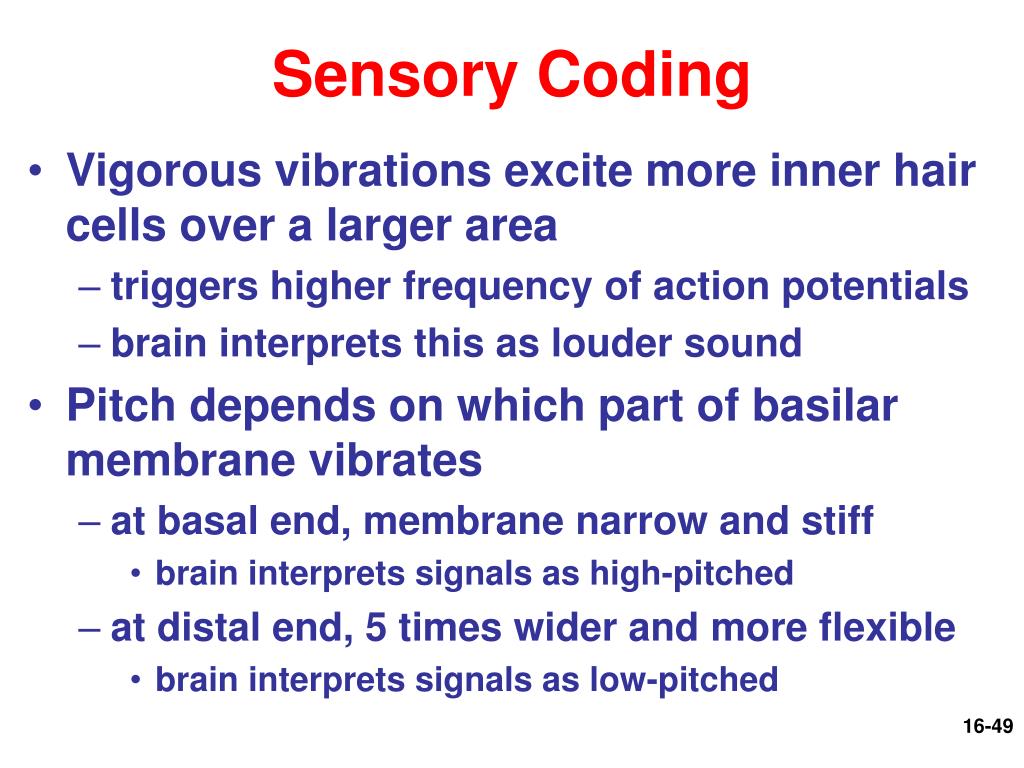 Sensory Coding

• Vigorous vibrations excite more inner hair cells over a larger area
– triggers higher frequency of action potentials
– brain interprets this as louder sound
• Pitch depends on which part of basilar membrane vibrates
– at basal end, membrane narrow and stiff
• brain interprets signals as high-pitched
– at distal end, 5 times wider and more flexible
• brain interprets signals as low-pitched

16-49